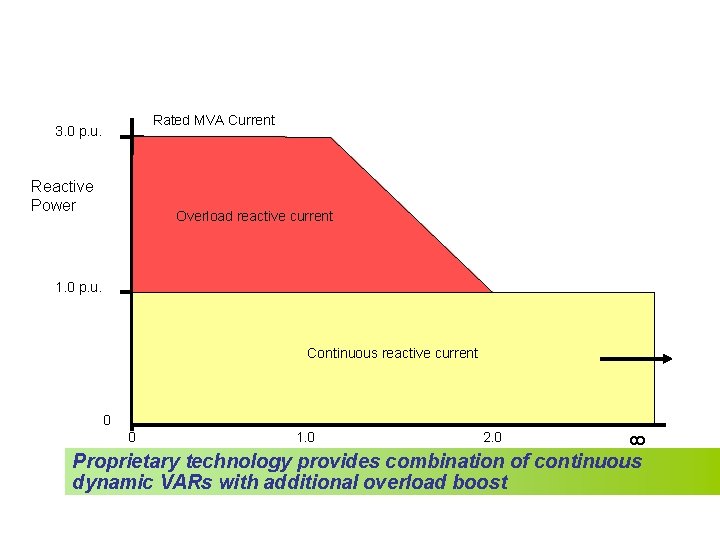 Rated MVA Current

3.0 p.u.

Reactive Power

Overload reactive current

1.0 p.u.

Continuous reactive current

0

0

1.0

2.0

$\infty$

Proprietary technology provides combination of continuous dynamic VARs with additional overload boost